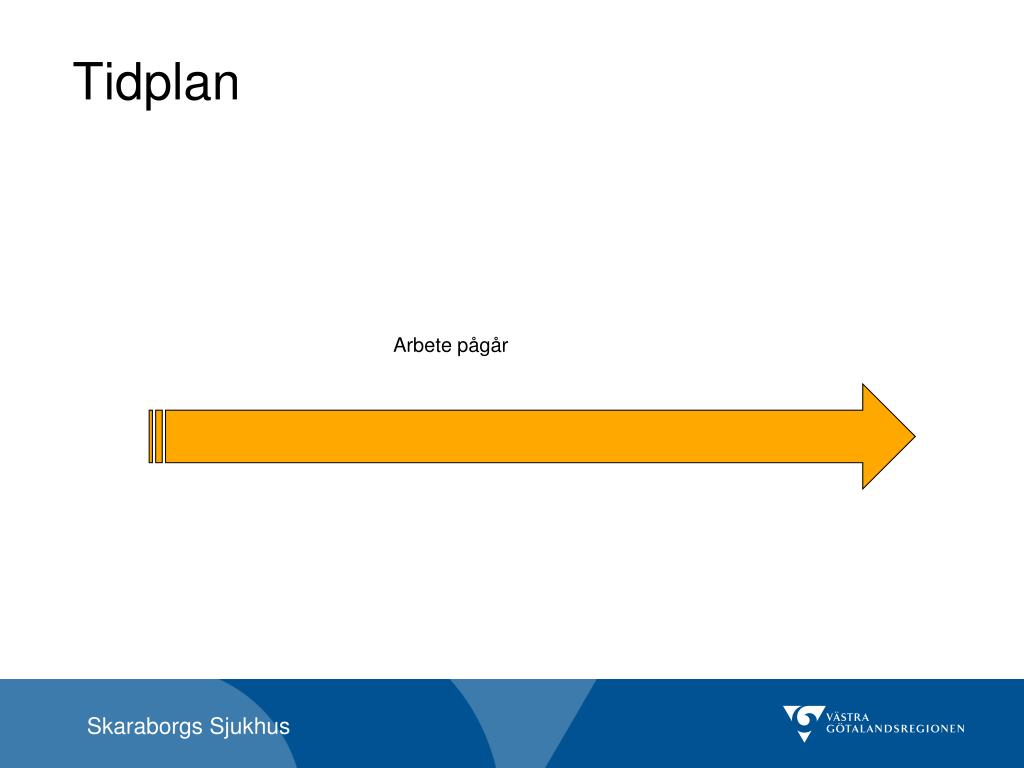 Tidplan

Arbete pågår

Skaraborgs Sjukhus

VÄSTRA GÖTALANDSREGIONEN